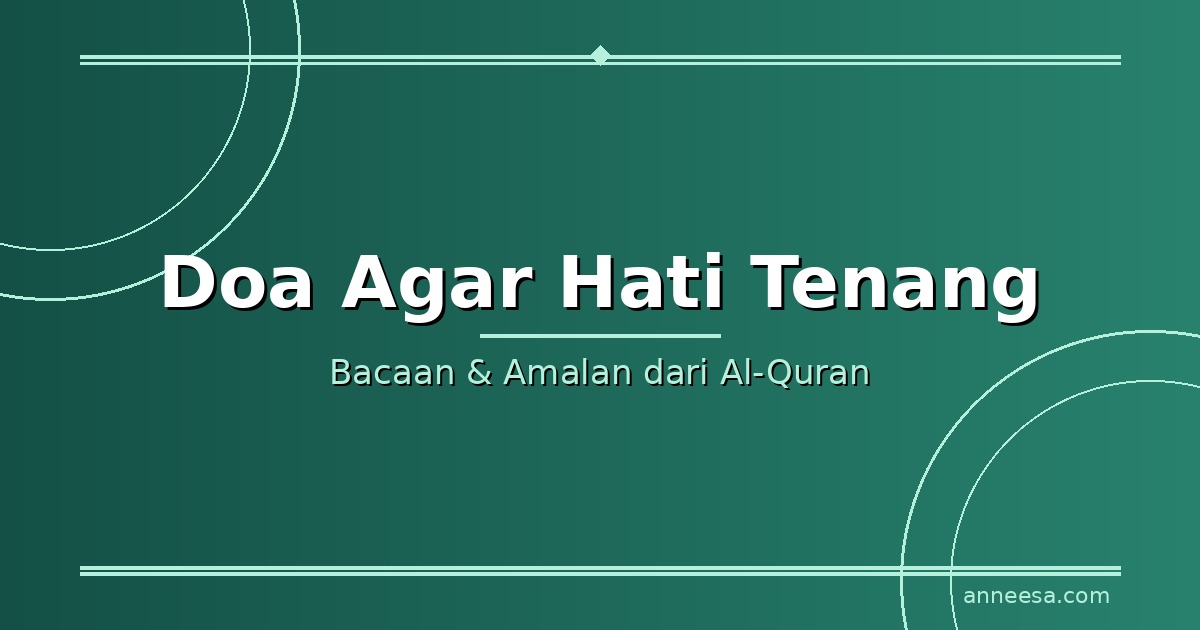 Doa Agar Hati Tenang

Bacaan & Amalan dari Al-Quran

anneesa.com